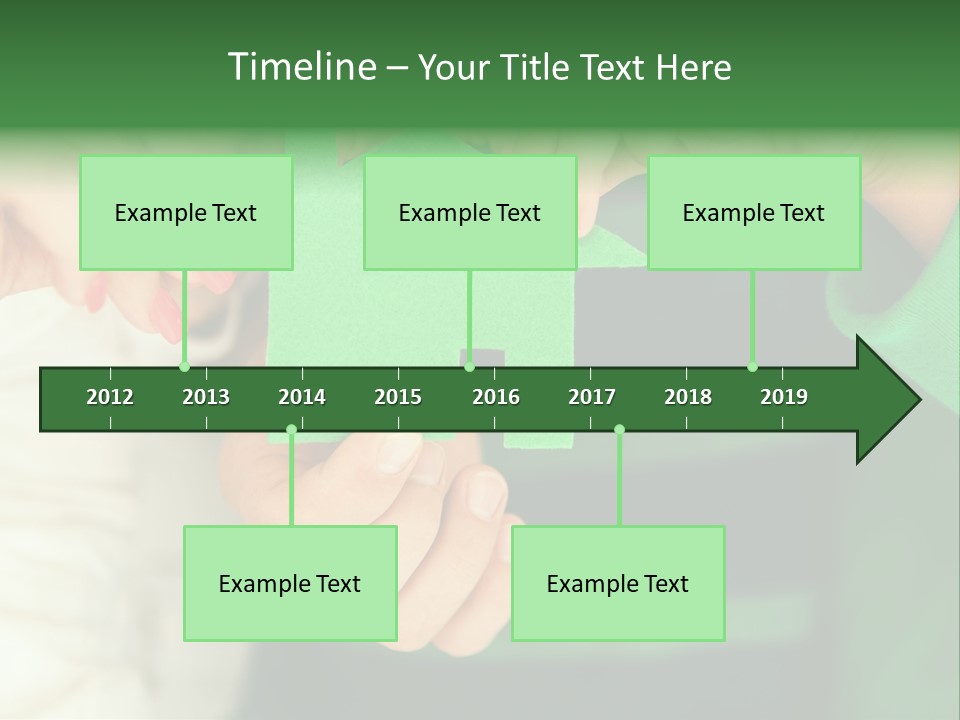 Timeline – Your Title Text Here

Example Text

Example Text

Example Text

2012 2013 2014 2015 2016 2017 2018 2019

Example Text

Example Text